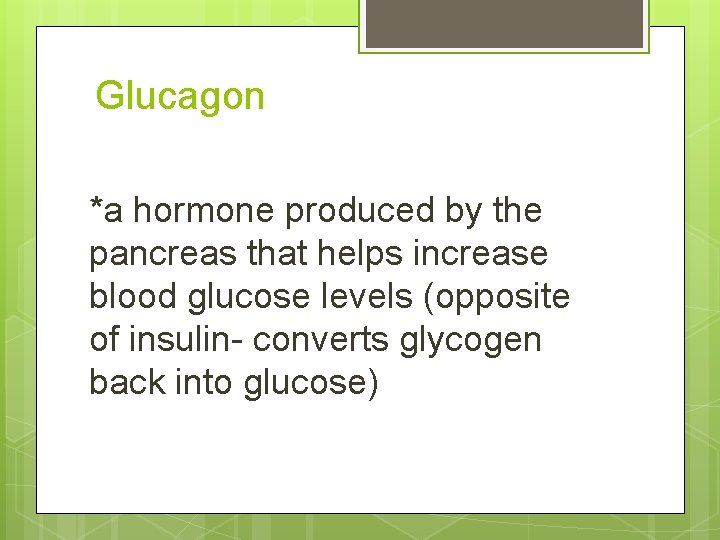 Glucagon

*a hormone produced by the pancreas that helps increase blood glucose levels (opposite of insulin- converts glycogen back into glucose)